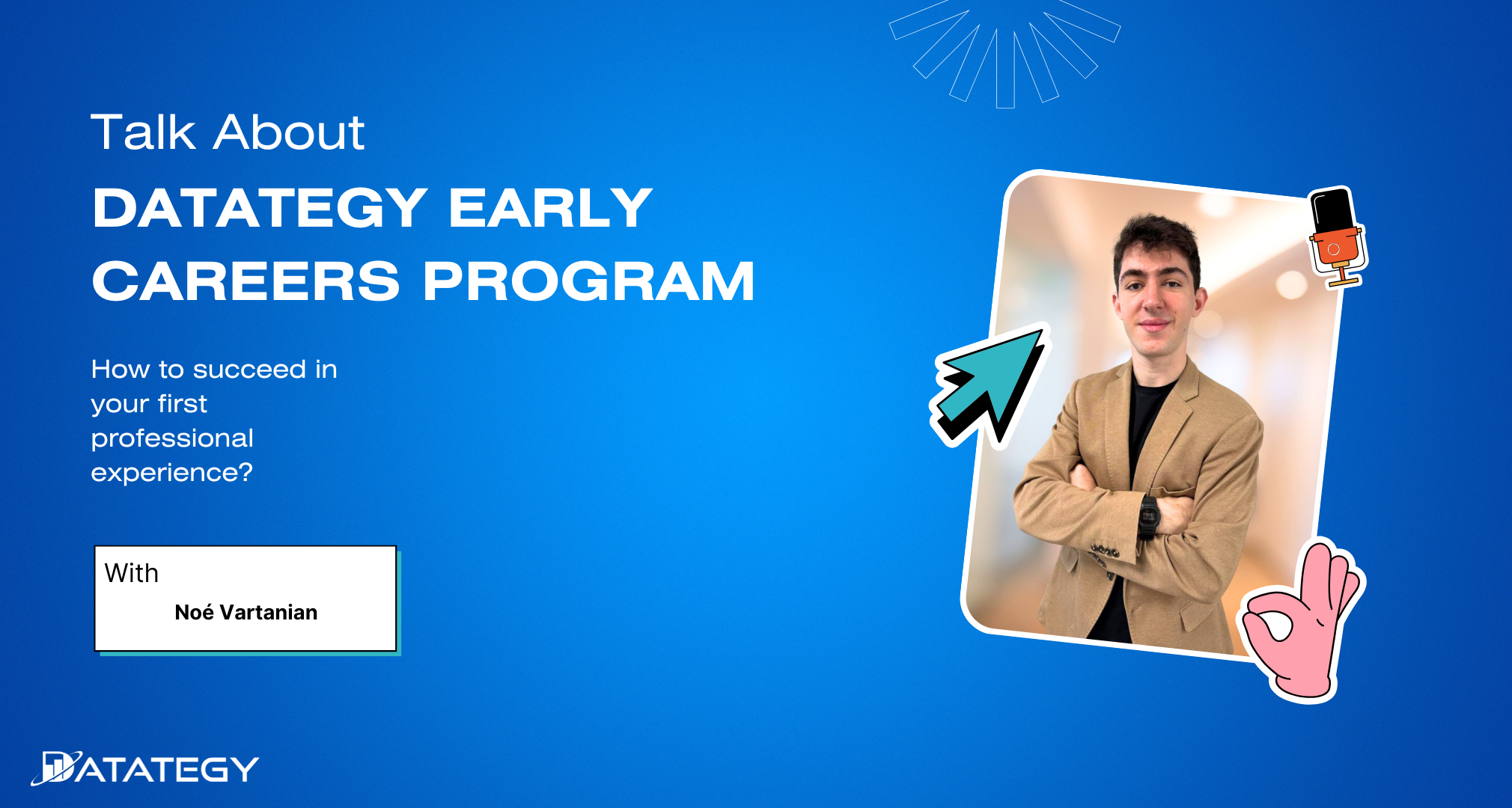 Talk About

DATATEGY EARLY CAREERS PROGRAM

How to succeed in your first professional experience?

With

Noé Vartanian

DATATEGY